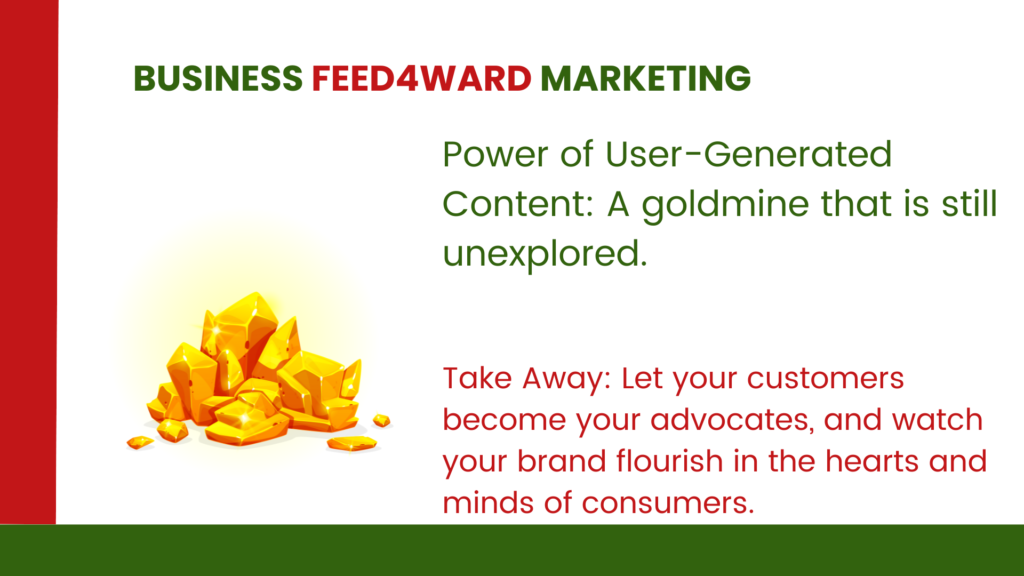 BUSINESS FEED4WARD MARKETING

Power of User-Generated Content: A goldmine that is still unexplored.

Take Away: Let your customers become your advocates, and watch your brand flourish in the hearts and minds of consumers.